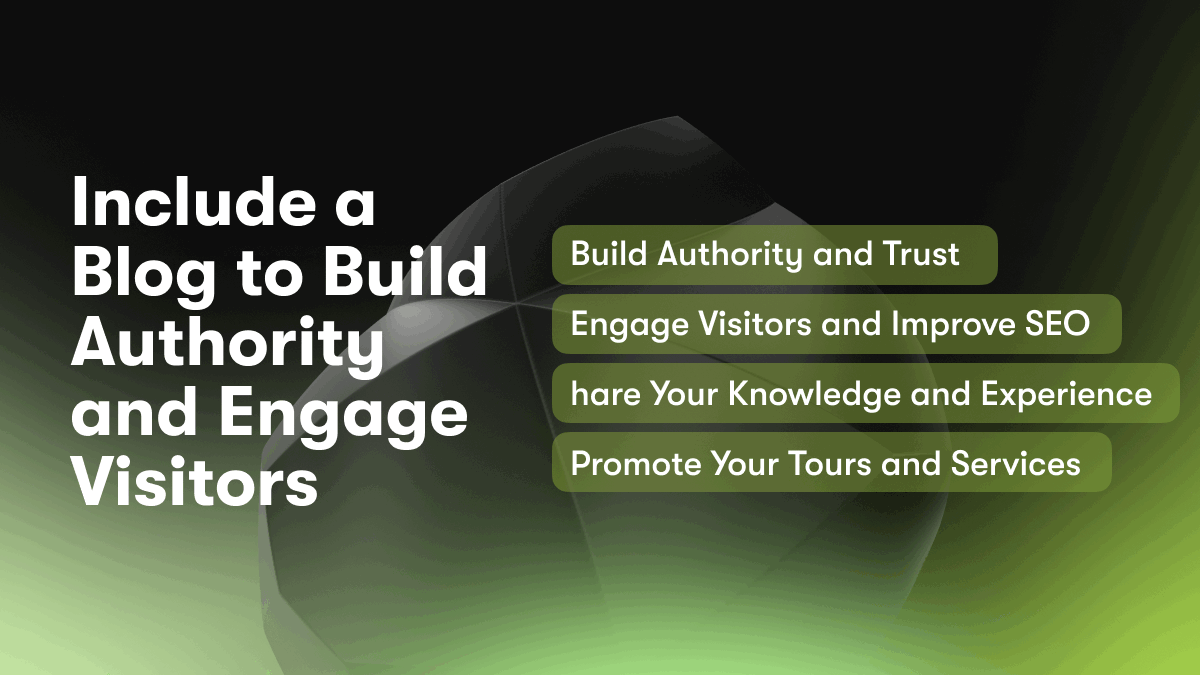 Include a Blog to Build Authority and Engage Visitors

Build Authority and Trust

Engage Visitors and Improve SEO

hare Your Knowledge and Experience

Promote Your Tours and Services